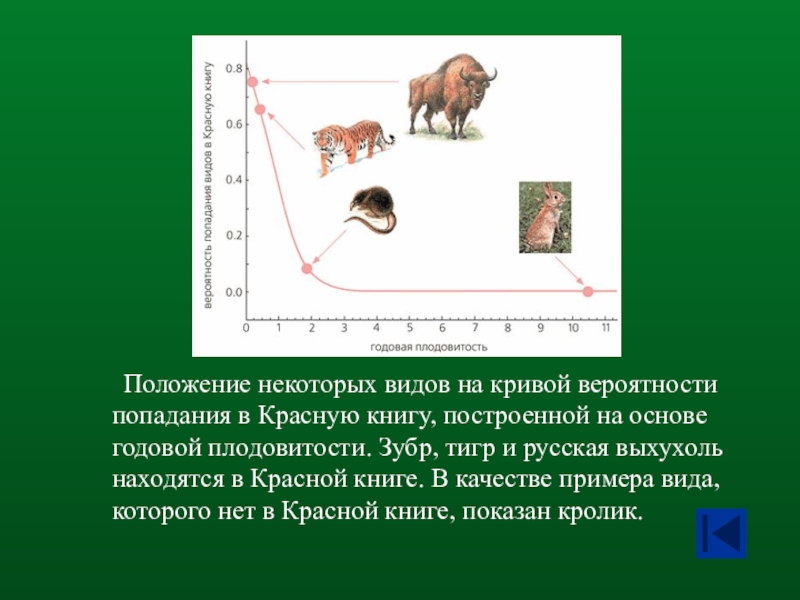 вероятность попадания видов в Красную книгу

0.8
0.6
0.4
0.2
0.0

0 1 2 3 4 5 6 7 8 9 10 11

годовая плодовитость

Положение некоторых видов на кривой вероятности попадания в Красную книгу, построенной на основе годовой плодовитости. Зубр, тигр и русская выхухоль находятся в Красной книге. В качестве примера вида, которого нет в Красной книге, показан кролик.